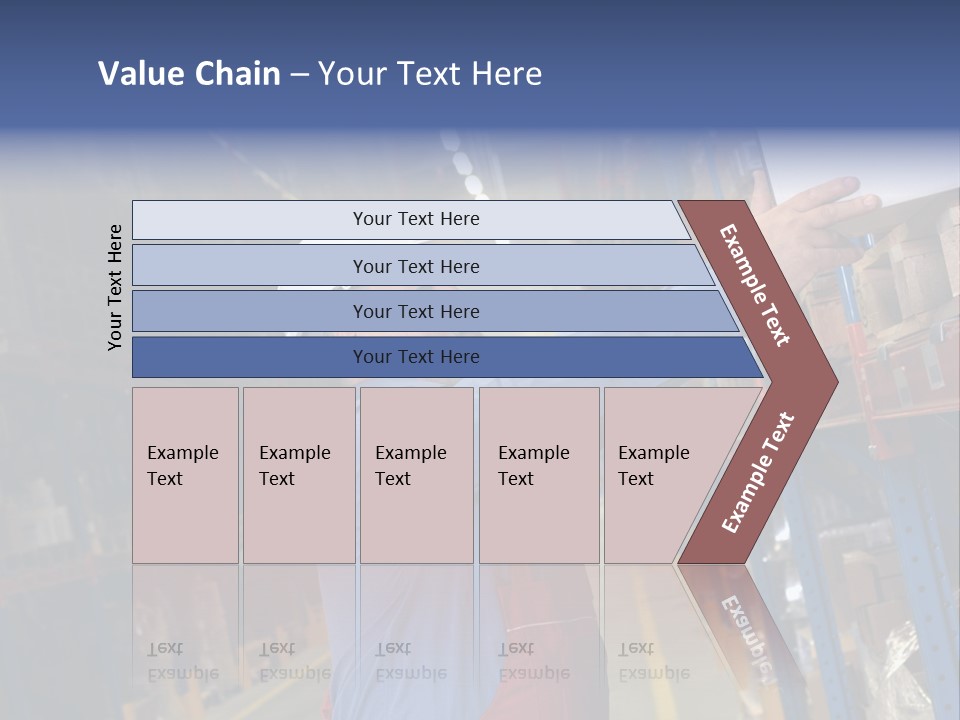 Value Chain – Your Text Here

Your Text Here

Your Text Here

Your Text Here

Your Text Here

Your Text Here

Example Text

Example Text

Example Text

Example Text

Example Text

Example Text

Example Text